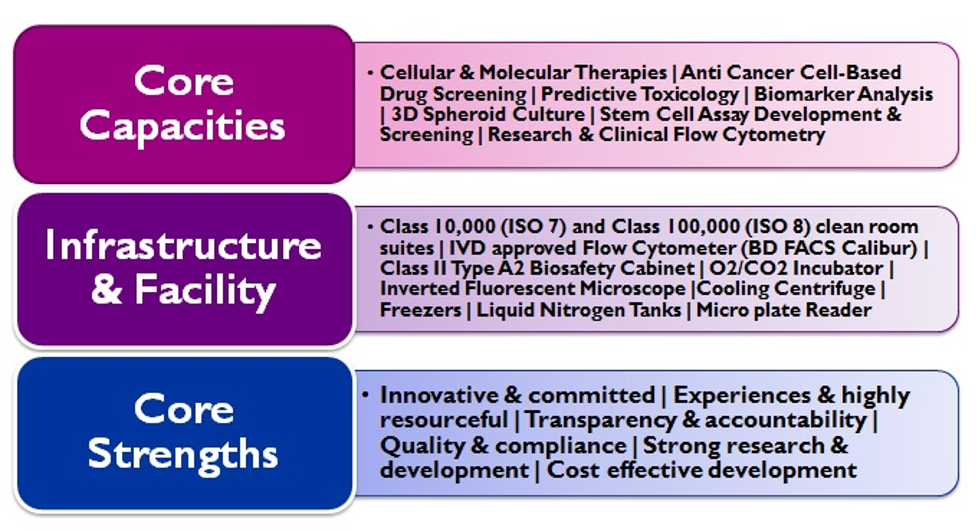 Core Capacities

• Cellular & Molecular Therapies | Anti Cancer Cell-Based Drug Screening | Predictive Toxicology | Biomarker Analysis | 3D Spheroid Culture | Stem Cell Assay Development & Screening | Research & Clinical Flow Cytometry

Infrastructure & Facility

• Class 10,000 (ISO 7) and Class 100,000 (ISO 8) clean room suites | IVD approved Flow Cytometer (BD FACS Calibur) | Class II Type A2 Biosafety Cabinet | O2/CO2 Incubator | Inverted Fluorescent Microscope |Cooling Centrifuge | Freezers | Liquid Nitrogen Tanks | Micro plate Reader

Core Strengths

• Innovative & committed | Experiences & highly resourceful | Transparency & accountability | Quality & compliance | Strong research & development | Cost effective development